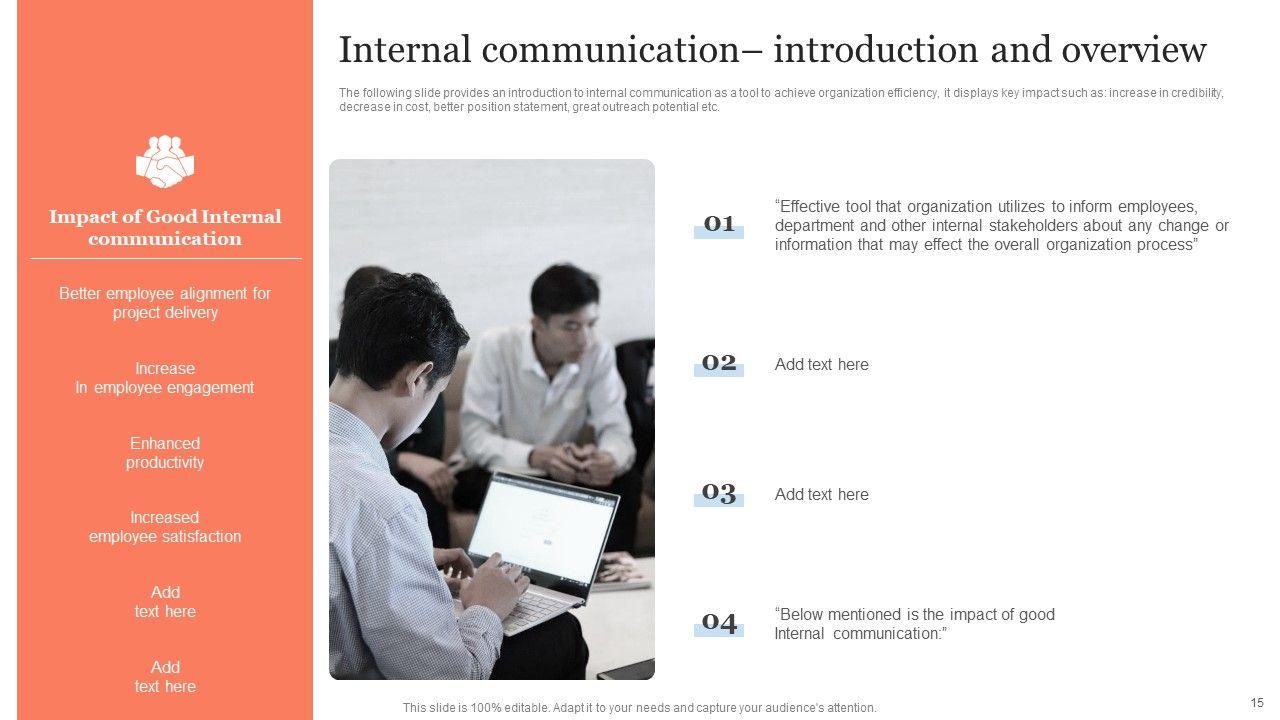 Impact of Good Internal communication

Better employee alignment for project delivery

Increase
In employee engagement

Enhanced
productivity

Increased
employee satisfaction

Add
text here

Add
text here

Internal communication– introduction and overview

The following slide provides an introduction to internal communication as a tool to achieve organization efficiency, it displays key impact such as: increase in credibility, decrease in cost, better position statement, great outreach potential etc.

01

“Effective tool that organization utilizes to inform employees, department and other internal stakeholders about any change or information that may effect the overall organization process”

02

Add text here

03

Add text here

04

“Below mentioned is the impact of good Internal communication:”

This slide is 100% editable. Adapt it to your needs and capture your audience's attention.

15